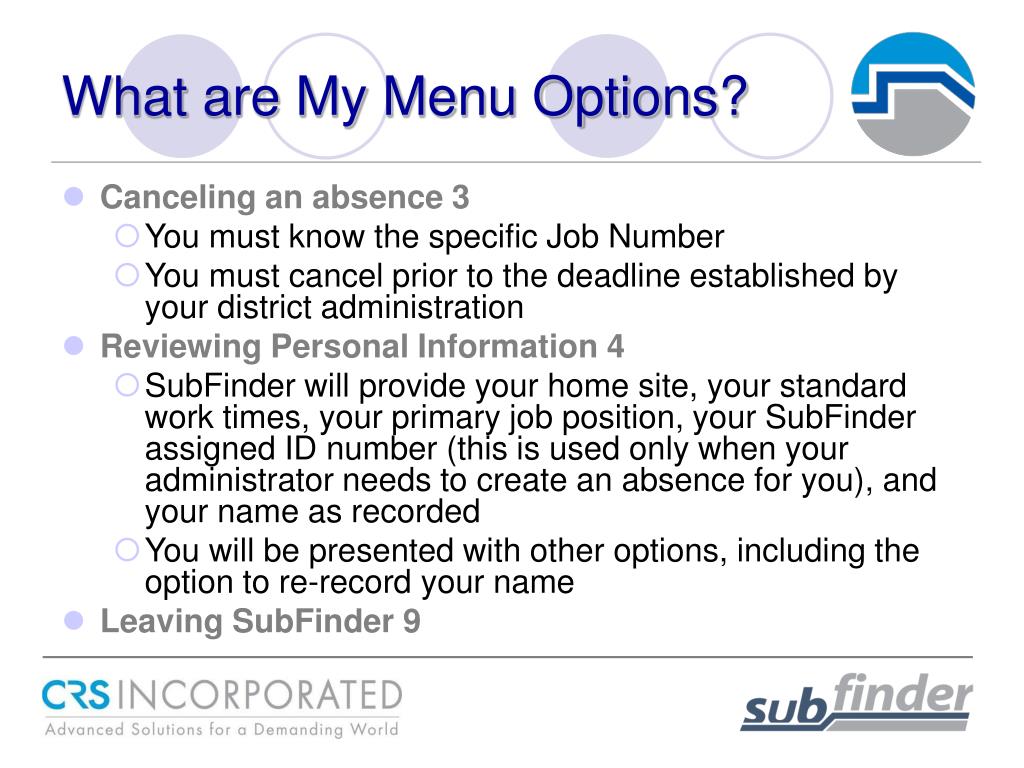 What are My Menu Options?

Canceling an absence 3

You must know the specific Job Number

You must cancel prior to the deadline established by your district administration

Reviewing Personal Information 4

SubFinder will provide your home site, your standard work times, your primary job position, your SubFinder assigned ID number (this is used only when your administrator needs to create an absence for you), and your name as recorded

You will be presented with other options, including the option to re-record your name

Leaving SubFinder 9

CRS INCORPORATED
Advanced Solutions for a Demanding World

subfinder